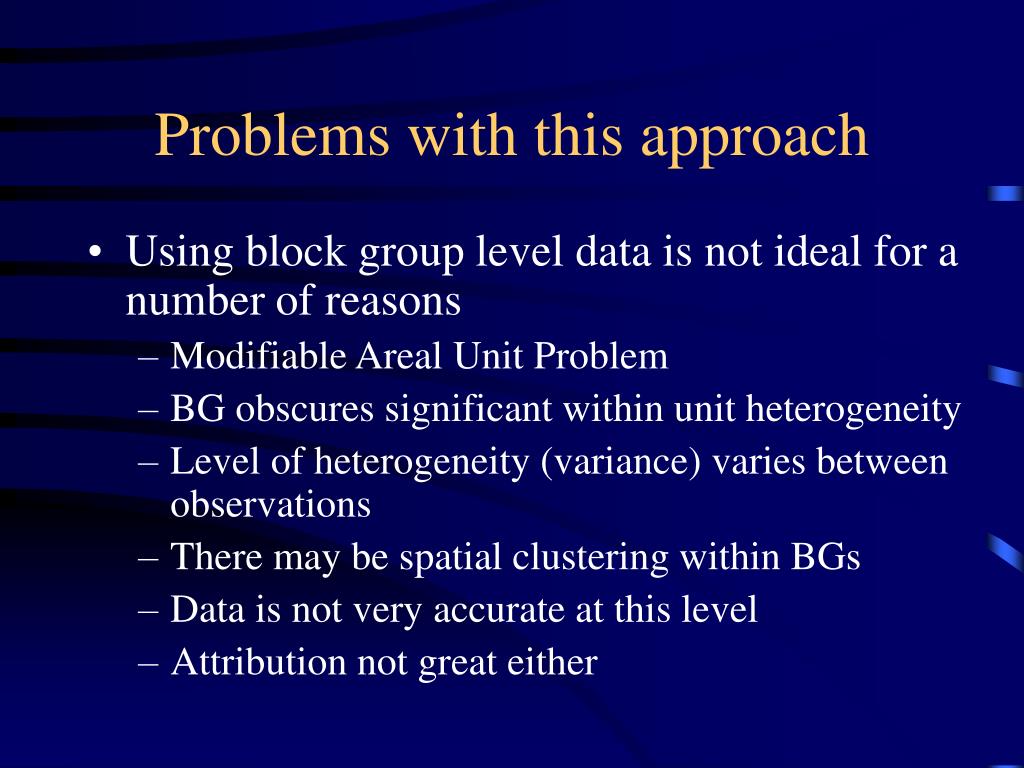 Problems with this approach

• Using block group level data is not ideal for a number of reasons

– Modifiable Areal Unit Problem

– BG obscures significant within unit heterogeneity

– Level of heterogeneity (variance) varies between observations

– There may be spatial clustering within BGs

– Data is not very accurate at this level

– Attribution not great either